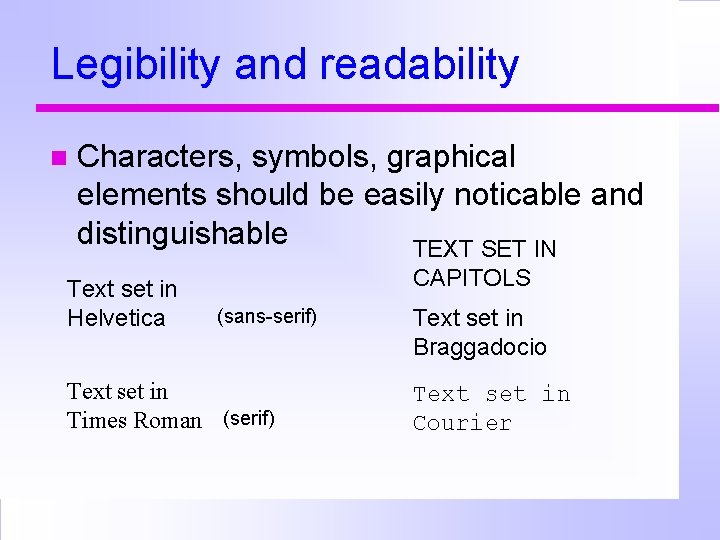 Legibility and readability

Characters, symbols, graphical elements should be easily noticable and distinguishable

Text set in Helvetica (sans-serif)

Text set in Times Roman (serif)

TEXT SET IN CAPITOLS

Text set in Braggadocio

Text set in Courier